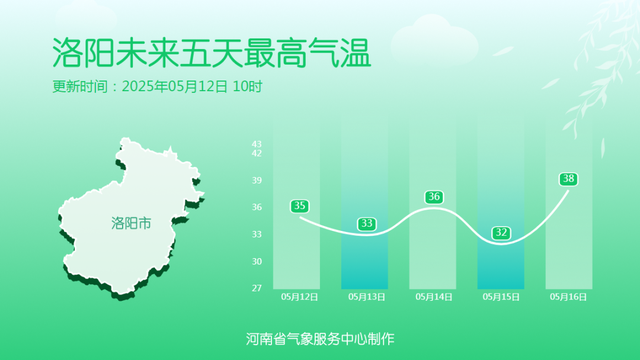 洛阳未来五天最高气温

更新时间：2025年05月12日 10时

洛阳市

43
42
39
36
33
30
27

35
33
36
32
38

05月12日
05月13日
05月14日
05月15日
05月16日

河南省气象服务中心制作